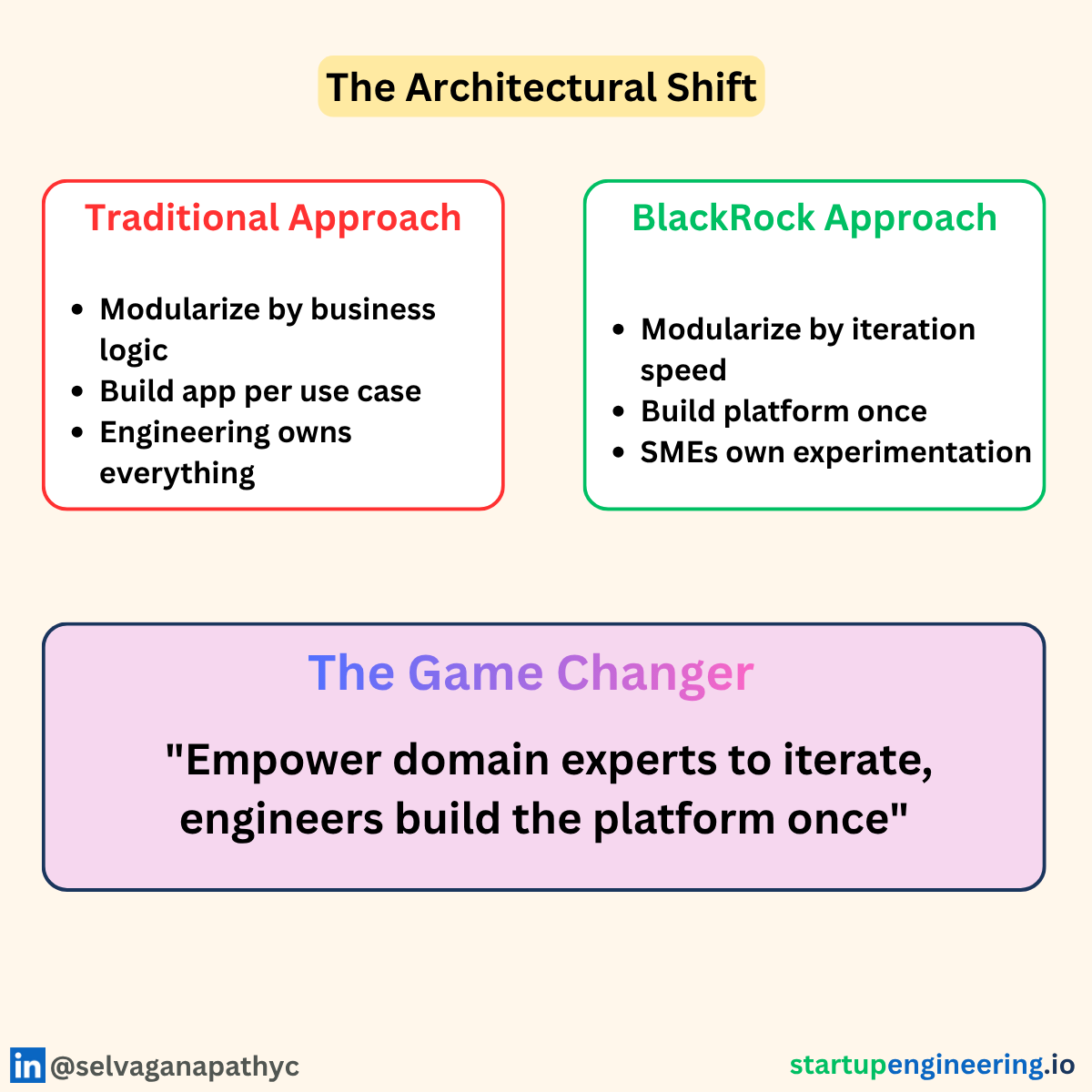 The Architectural Shift

Traditional Approach

- Modularize by business logic
- Build app per use case
- Engineering owns everything

BlackRock Approach

- Modularize by iteration speed
- Build platform once
- SMEs own experimentation

The Game Changer

"Empower domain experts to iterate, engineers build the platform once"

in @selvaganapathyc

startupengineering.io